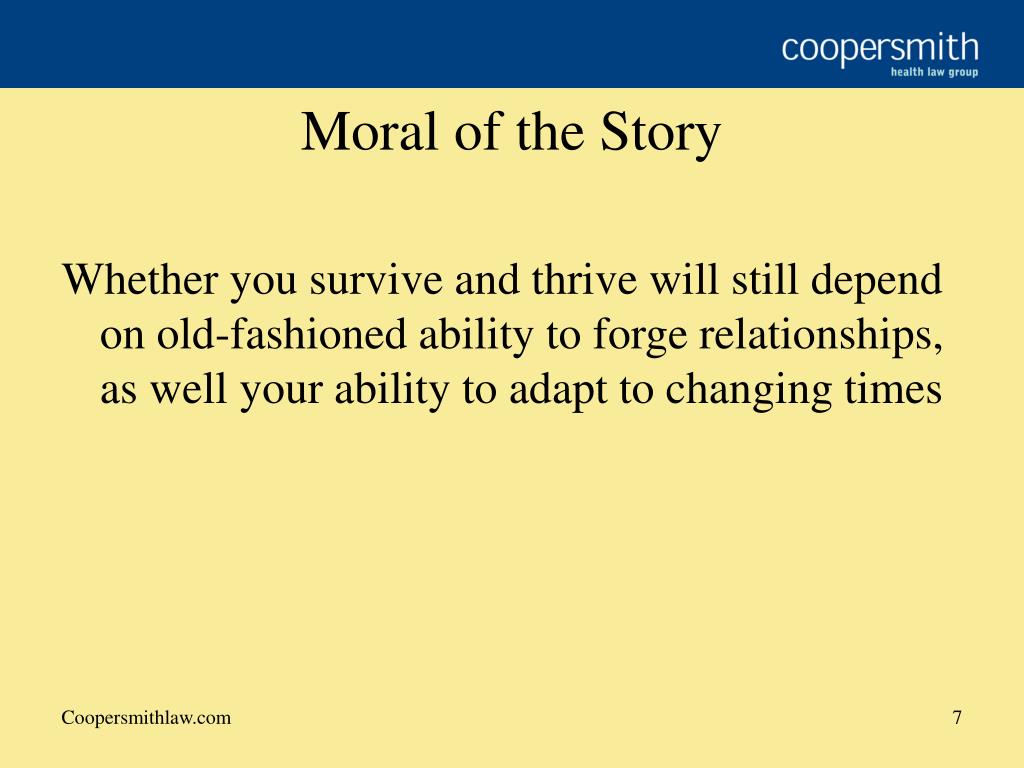 coopersmith
health law group

Moral of the Story

Whether you survive and thrive will still depend on old-fashioned ability to forge relationships, as well your ability to adapt to changing times

Coopersmithlaw.com

7